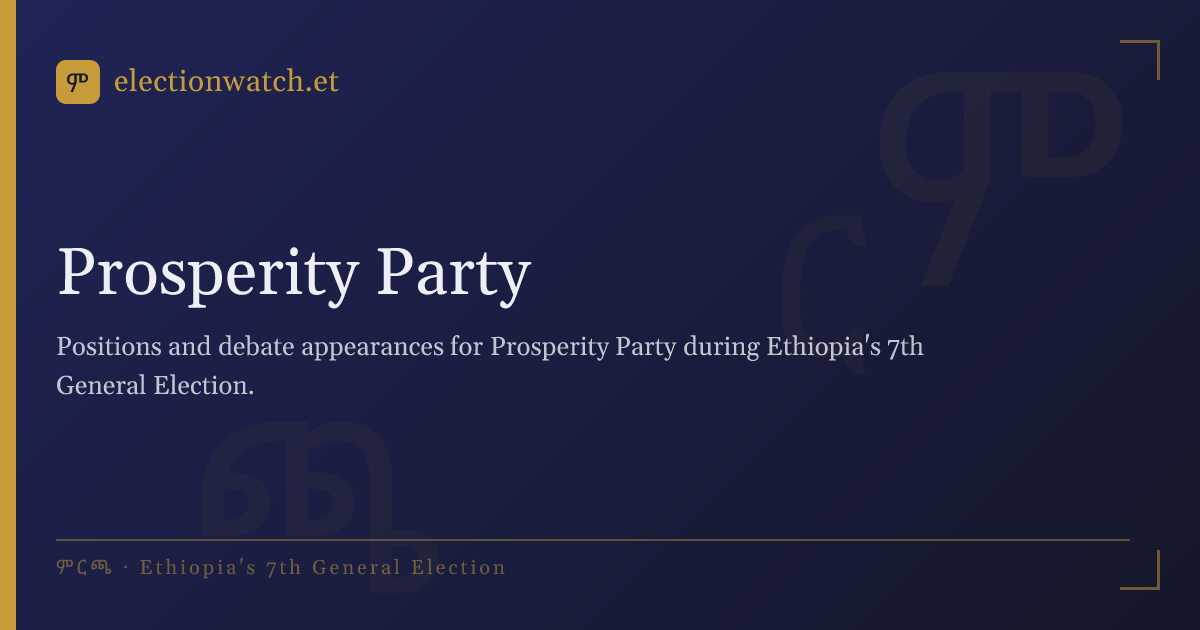 ም electionwatch.et

Prosperity Party

Positions and debate appearances for Prosperity Party during Ethiopia's 7th General Election.

ምርጫ · Ethiopia's 7th General Election